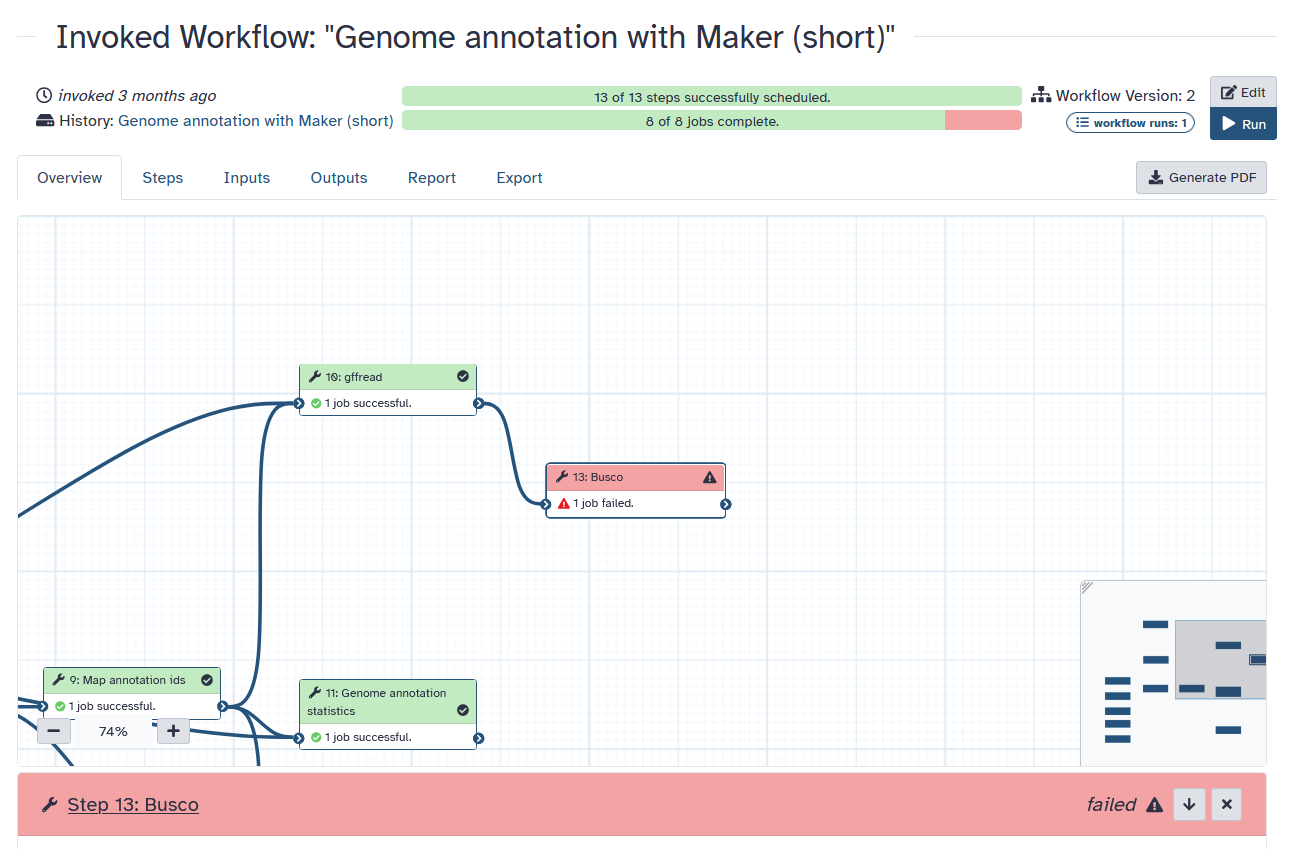 Invoked Workflow: "Genome annotation with Maker (short)"

invoked 3 months ago
History: Genome annotation with Maker (short)

13 of 13 steps successfully scheduled.
8 of 8 jobs complete.

Workflow Version: 2
workflow runs: 1
Edit
Run

Overview
Steps
Inputs
Outputs
Report
Export
Generate PDF

10: gffread
1 job successful.

13: Busco
1 job failed.

9: Map annotation ids
1 job successful.

11: Genome annotation statistics
1 job successful.

74%

Step 13: Busco
failed